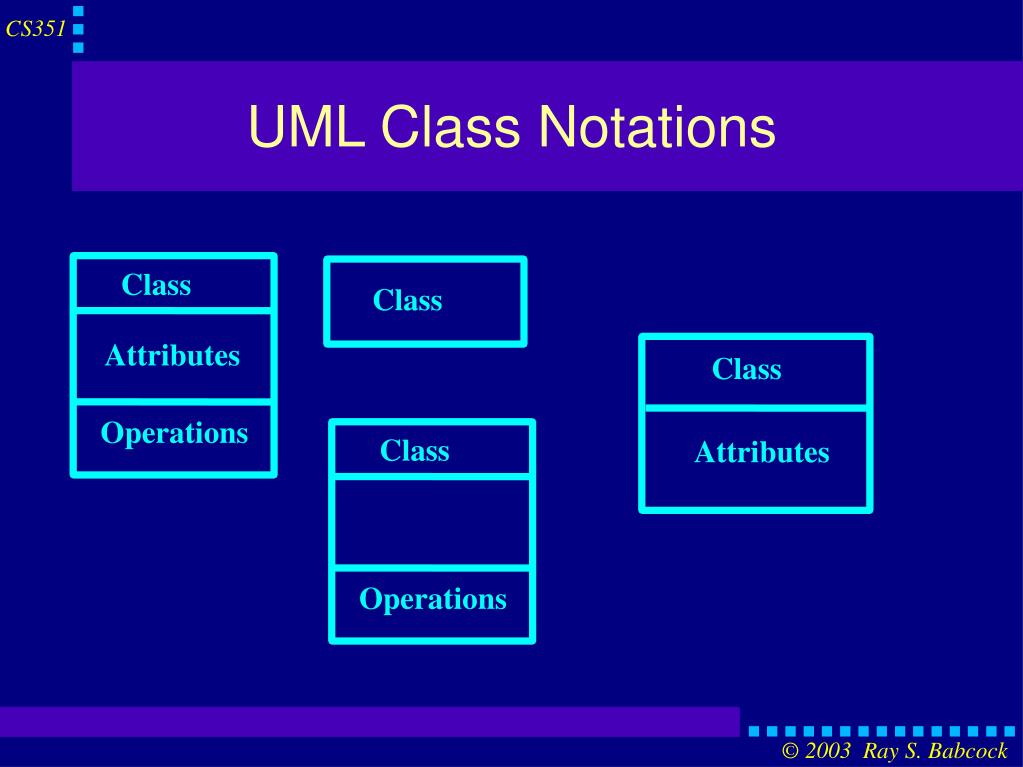 CS351

UML Class Notations

Class

Attributes

Operations

Class

Class

Operations

Class

Attributes

© 2003 Ray S. Babcock